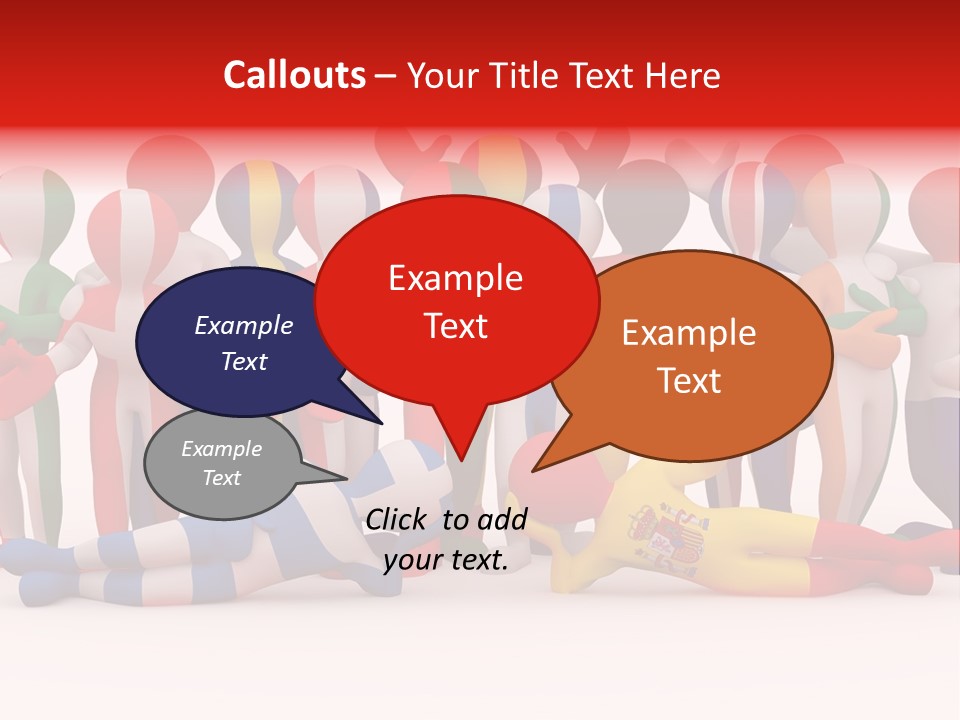 Callouts – Your Title Text Here

Example Text

Example Text

Example Text

Example Text

Click to add your text.